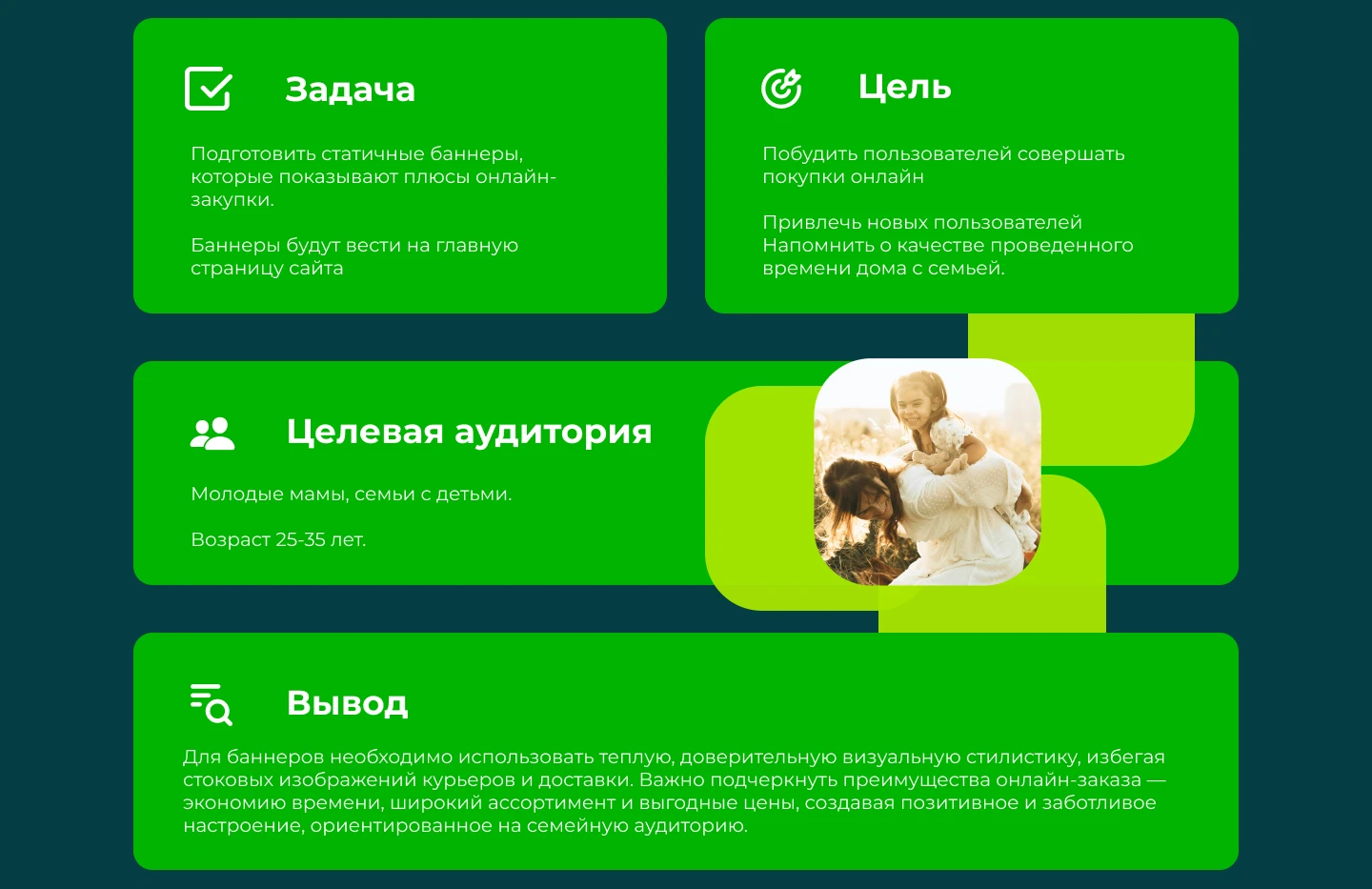 Задача

Подготовить статичные баннеры, которые показывают плюсы онлайн-закупки.

Баннеры будут вести на главную страницу сайта

Цель

Побудить пользователей совершать покупки онлайн

Привлечь новых пользователей
Напомнить о качестве проведенного времени дома с семьей.

Целевая аудитория

Молодые мамы, семьи с детьми.

Возраст 25-35 лет.

Вывод

Для баннеров необходимо использовать теплую, доверительную визуальную стилистику, избегая стоковых изображений курьеров и доставки. Важно подчеркнуть преимущества онлайн-заказа — экономию времени, широкий ассортимент и выгодные цены, создавая позитивное и заботливое настроение, ориентированное на семейную аудиторию.